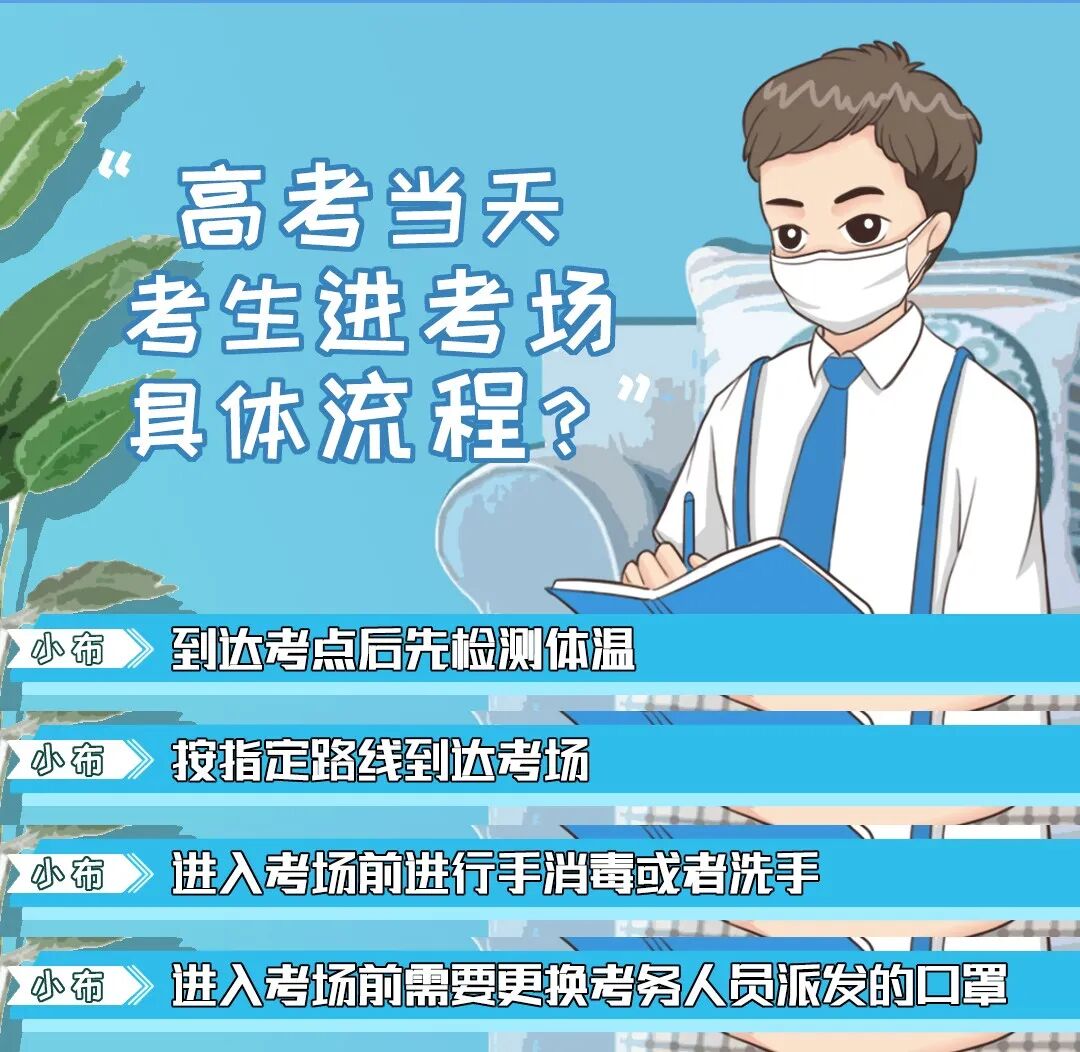 “高考当天
考生进考场
具体流程？”

小布 到达考点后先检测体温

小布 按指定路线到达考场

小布 进入考场前进行手消毒或者洗手

小布 进入考场前需要更换考务人员派发的口罩